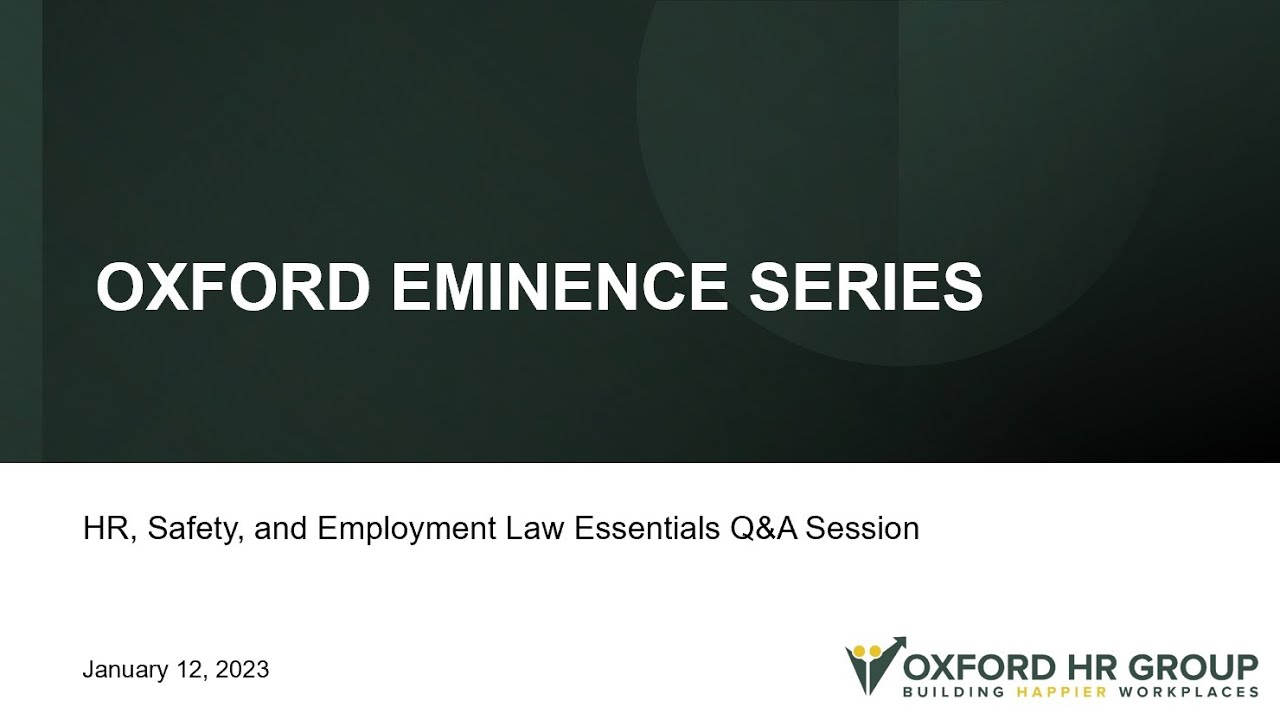 OXFORD EMINENCE SERIES

HR, Safety, and Employment Law Essentials Q&A Session

January 12, 2023

OXFORD HR GROUP
BUILDING HAPPIER WORKPLACES